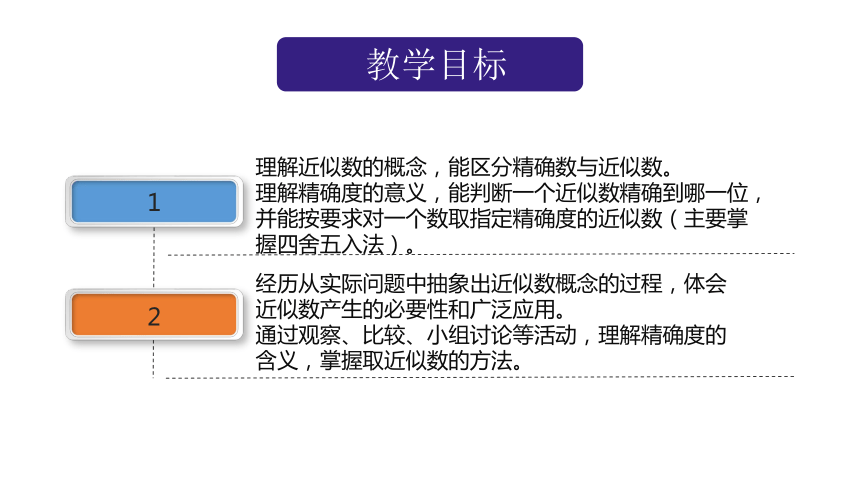 教学目标

1

理解近似数的概念，能区分精确数与近似数。
理解精确度的意义，能判断一个近似数精确到哪一位，并能按要求对一个数取指定精确度的近似数（主要掌握四舍五入法）。

2

经历从实际问题中抽象出近似数概念的过程，体会近似数产生的必要性和广泛应用。
通过观察、比较、小组讨论等活动，理解精确度的含义，掌握取近似数的方法。